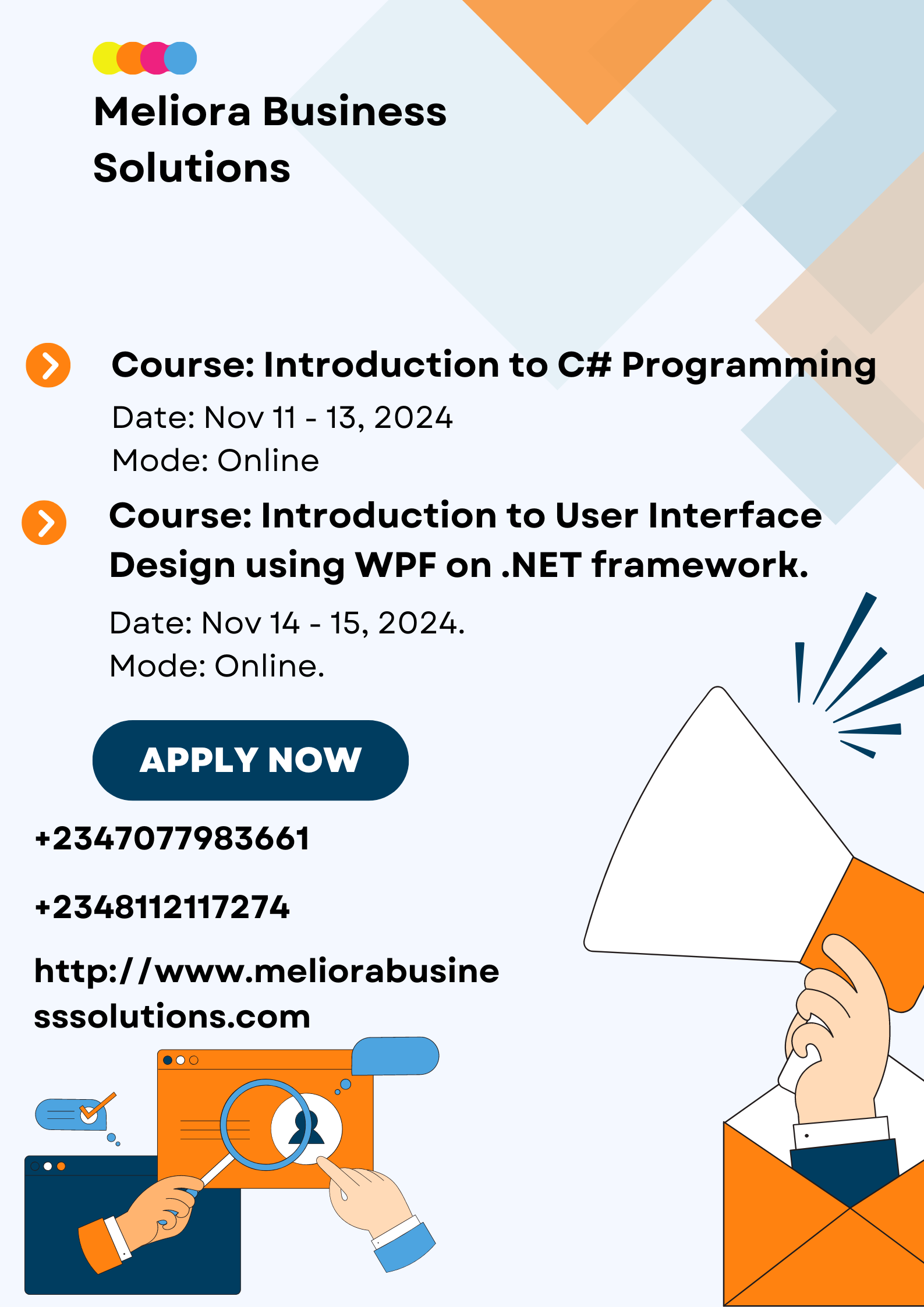 Meliora Business Solutions

Course: Introduction to C# Programming

Date: Nov 11 - 13, 2024

Mode: Online

Course: Introduction to User Interface Design using WPF on .NET framework.

Date: Nov 14 - 15, 2024.

Mode: Online.

APPLY NOW

+2347077983661

+2348112117274

http://www.meliorabusinesssolutions.com